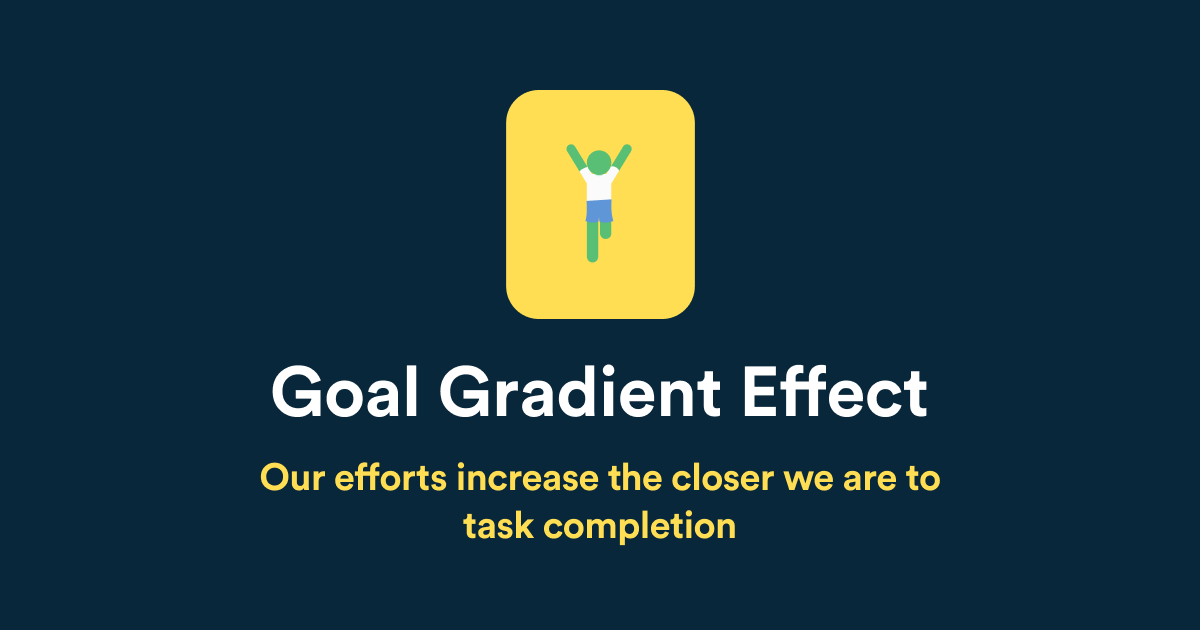 Goal Gradient Effect

Our efforts increase the closer we are to task completion